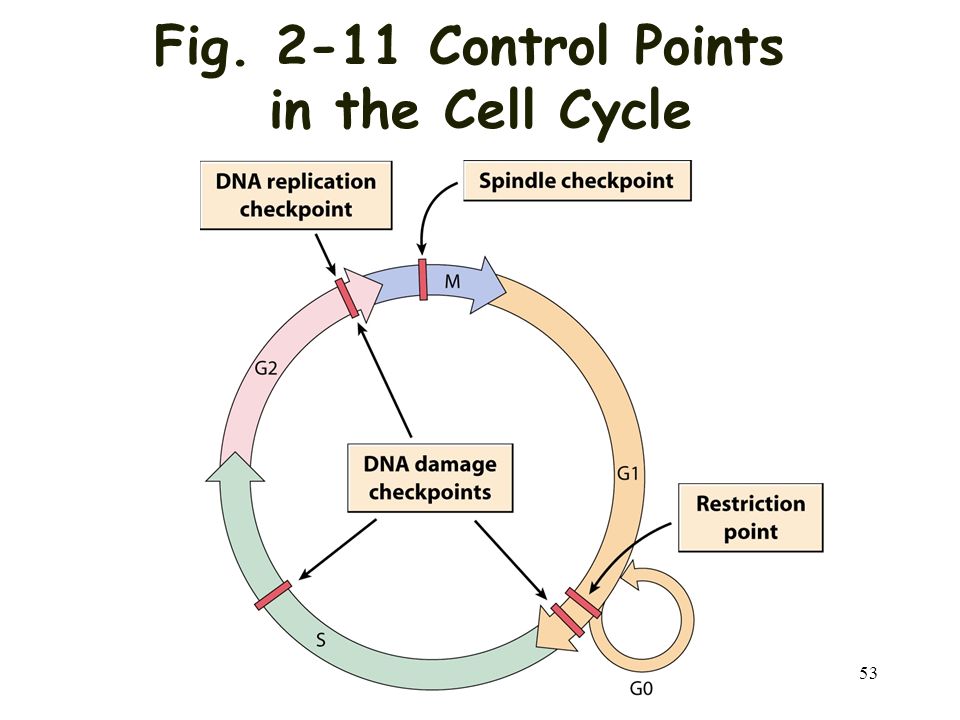 Fig. 2-11 Control Points in the Cell Cycle

DNA replication checkpoint

Spindle checkpoint

M

G2

DNA damage checkpoints

G1

Restriction point

S

G0

53